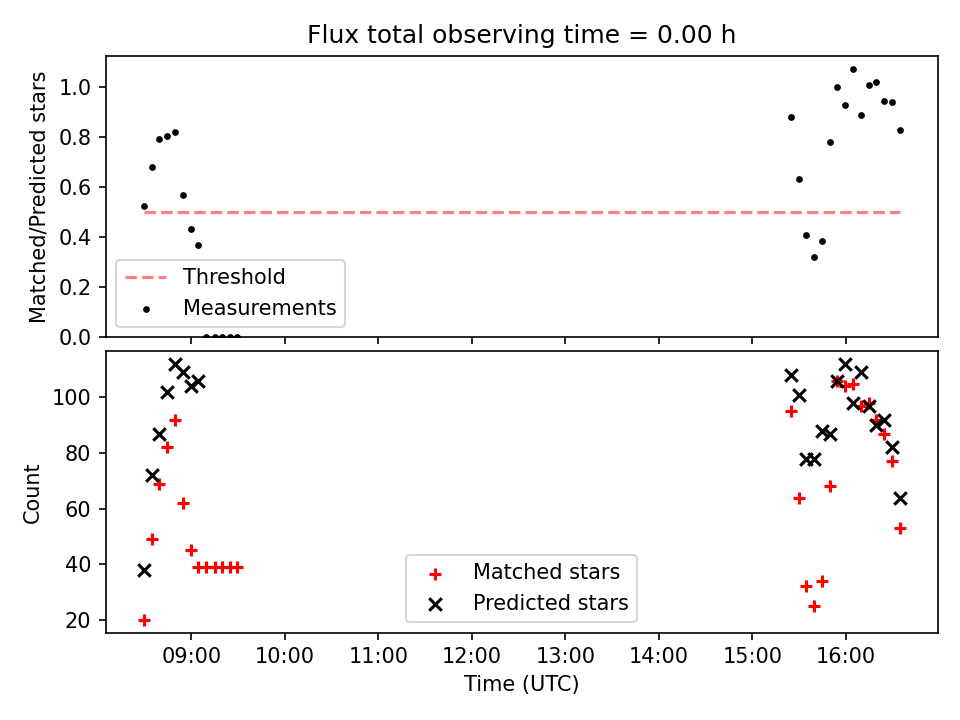 Flux total observing time = 0.00 h

Matched/Predicted stars

1.0
0.8
0.6
0.4
0.2
0.0

Threshold
Measurements

Count

100
80
60
40
20

Matched stars
Predicted stars

09:00 10:00 11:00 12:00 13:00 14:00 15:00 16:00
Time (UTC)